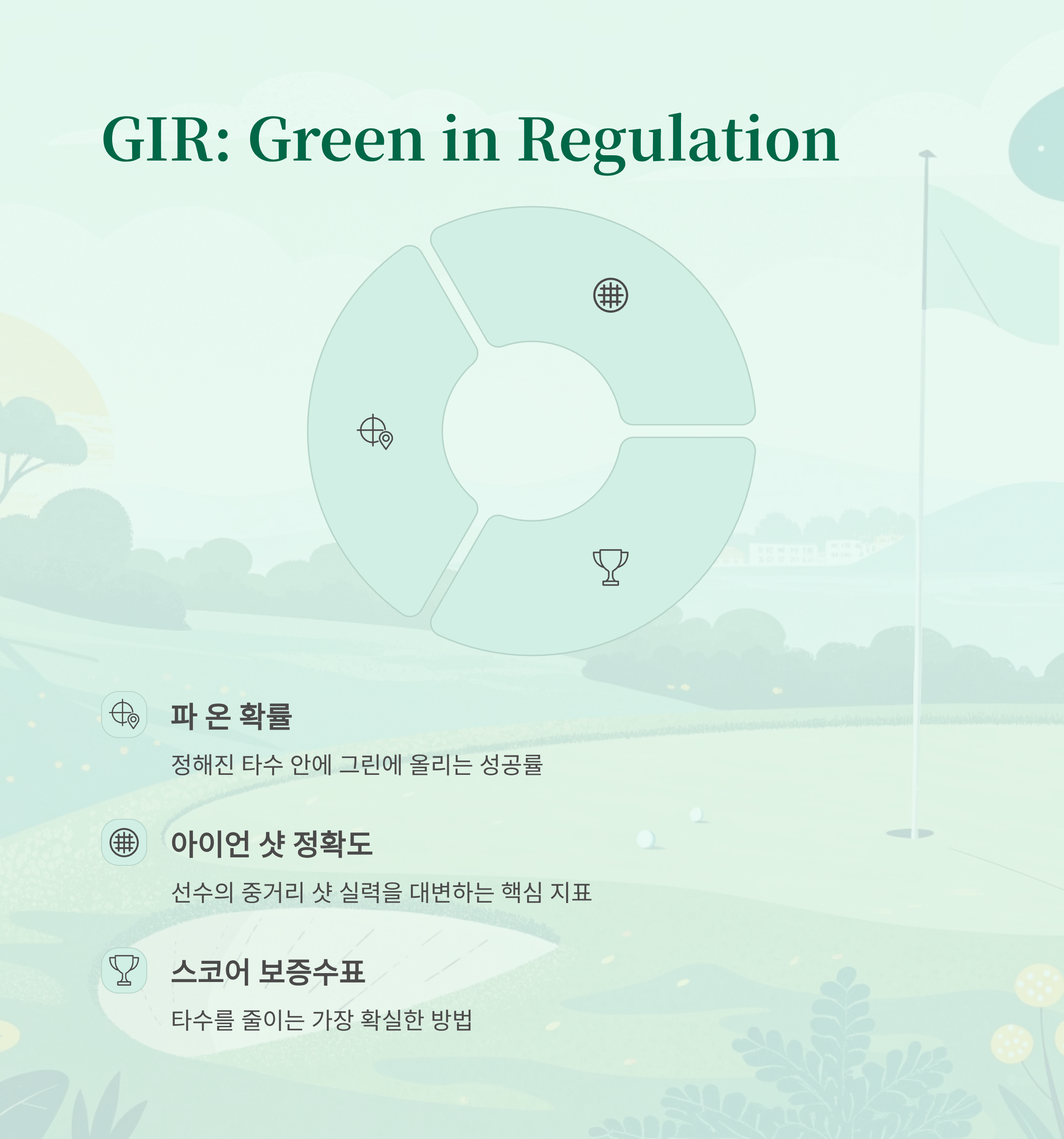 GIR: Green in Regulation

파 온 확률

정해진 타수 안에 그린에 올리는 성공률

아이언 샷 정확도

선수의 중거리 샷 실력을 대변하는 핵심 지표

스코어 보증수표

타수를 줄이는 가장 확실한 방법